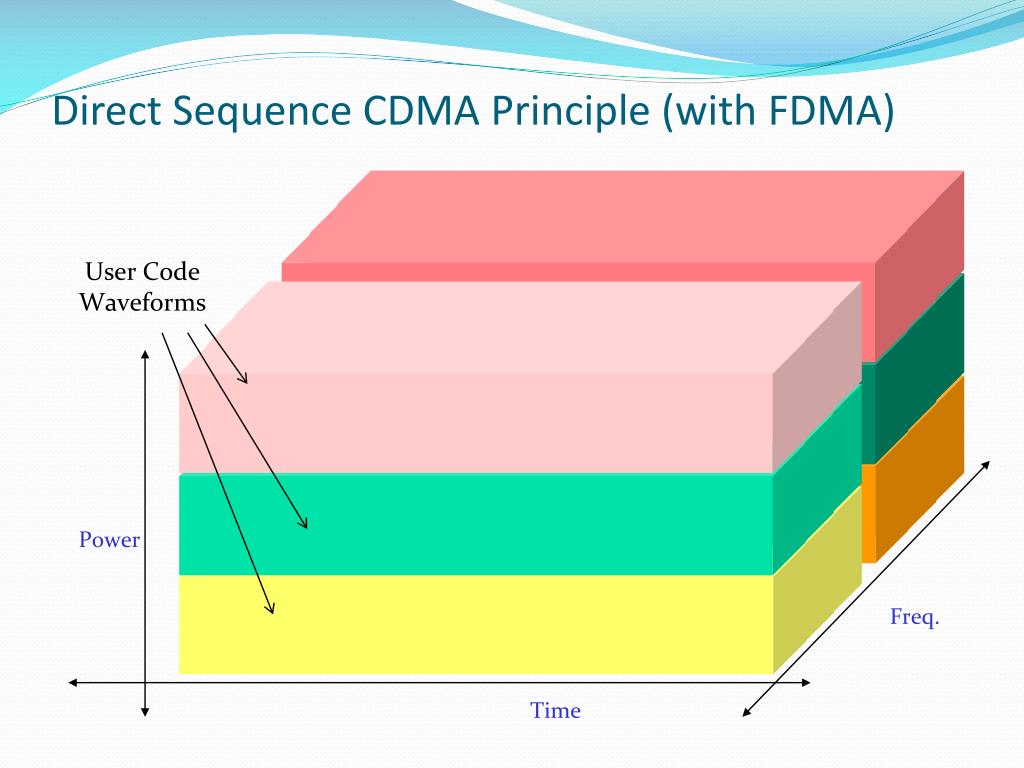 Direct Sequence CDMA Principle (with FDMA)

User Code Waveforms

Power

Freq.

Time